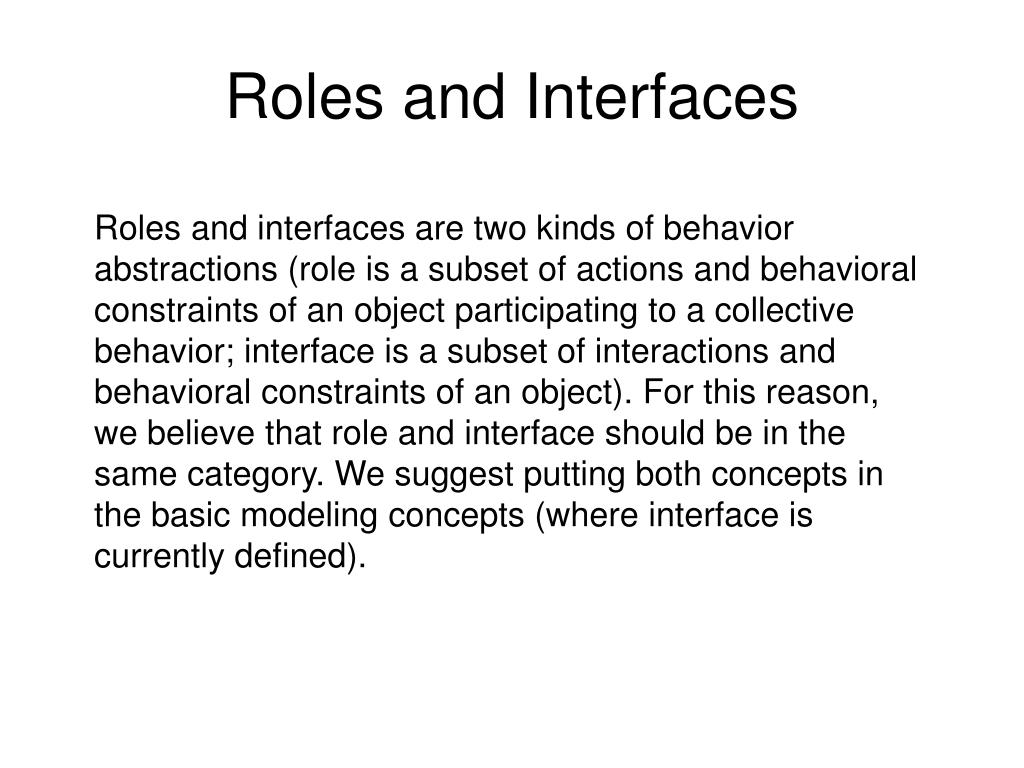 Roles and Interfaces

Roles and interfaces are two kinds of behavior abstractions (role is a subset of actions and behavioral constraints of an object participating to a collective behavior; interface is a subset of interactions and behavioral constraints of an object). For this reason, we believe that role and interface should be in the same category. We suggest putting both concepts in the basic modeling concepts (where interface is currently defined).